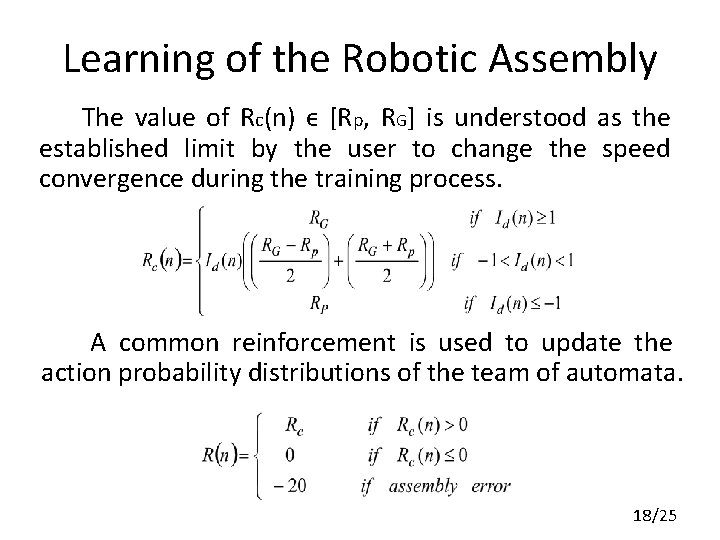 Learning of the Robotic Assembly

The value of $R_c(n) \in [R_p, R_G]$ is understood as the established limit by the user to change the speed convergence during the training process.

$R_c(n) = \begin{cases} R_G & if \quad I_d(n) \geq 1 \\ I_d(n)\left(\left(\frac{R_G - R_p}{2}\right) + \left(\frac{R_G + R_p}{2}\right)\right) & if \quad -1 < I_d(n) < 1 \\ R_P & if \quad I_d(n) \leq -1 \end{cases}$

A common reinforcement is used to update the action probability distributions of the team of automata.

$R(n) = \begin{cases} R_c & if \quad R_c(n) > 0 \\ 0 & if \quad R_c(n) \leq 0 \\ -20 & if \quad assembly \quad error \end{cases}$

18/25